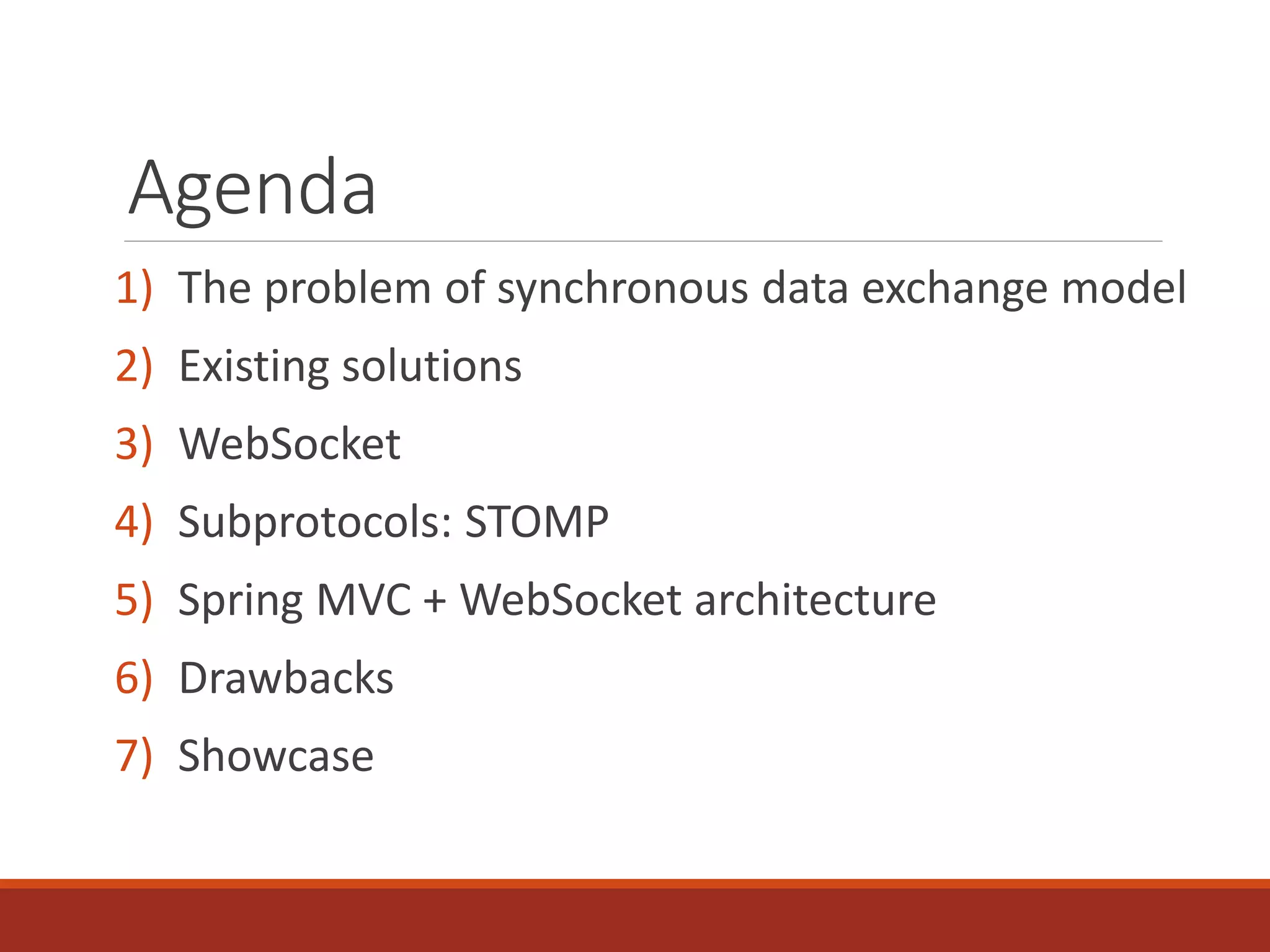 Agenda

1) The problem of synchronous data exchange model
2) Existing solutions
3) WebSocket
4) Subprotocols: STOMP
5) Spring MVC + WebSocket architecture
6) Drawbacks
7) Showcase